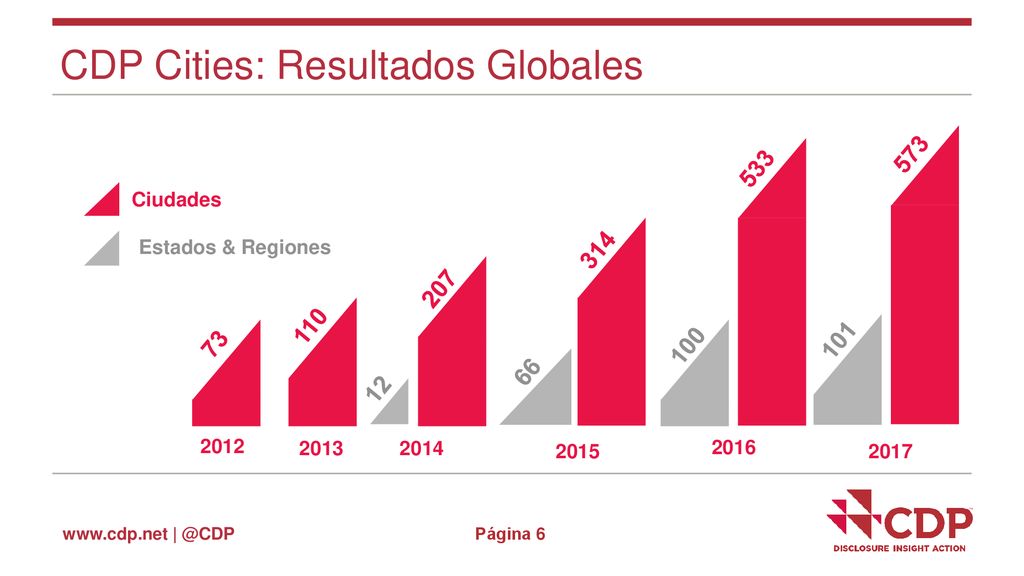 CDP Cities: Resultados Globales

Ciudades

Estados & Regiones

73

110

12

207

66

314

100

533

101

573

2012

2013

2014

2015

2016

2017

www.cdp.net | @CDP

Página 6

CDP
DISCLOSURE INSIGHT ACTION